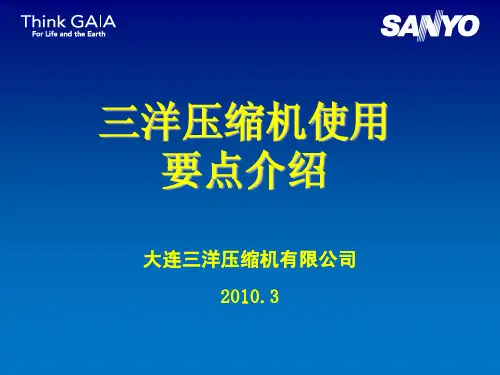 Think GAIA
For Life and the Earth

SANYO

三洋压缩机使用要点介绍

大连三洋压缩机有限公司

2010.3